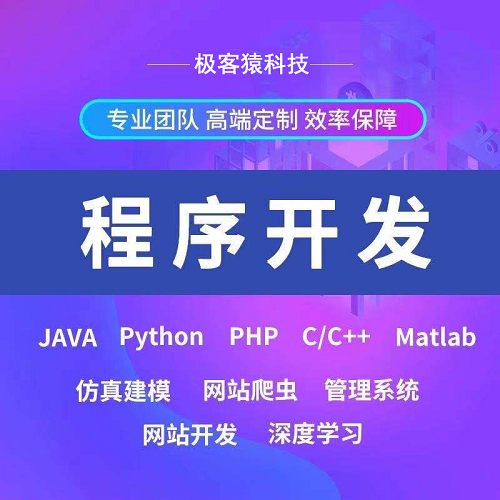 极客猿科技

专业团队 高端定制 效率保障

程序开发

JAVA Python PHP C/C++ Matlab

仿真建模 网站爬虫 管理系统

网站开发 深度学习